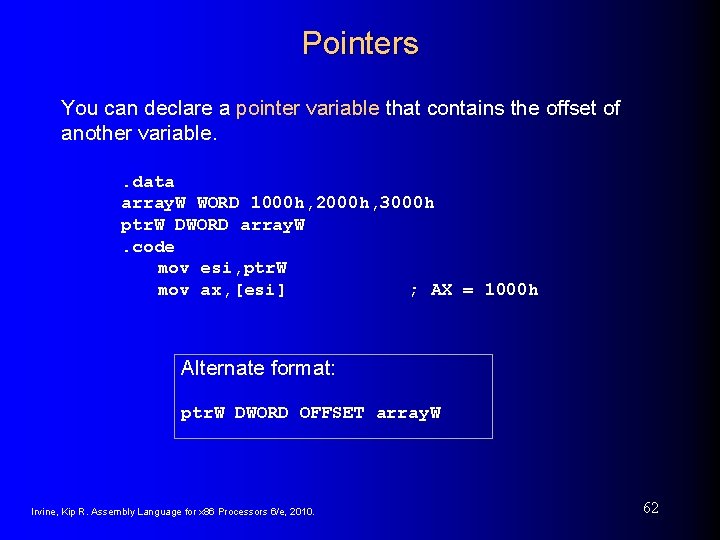 Pointers

You can declare a pointer variable that contains the offset of another variable.

.data
arrayW WORD 1000h,2000h,3000h
ptrW DWORD arrayW
.code
mov esi,ptrW
mov ax,[esi] ; AX = 1000h

Alternate format:

ptrW DWORD OFFSET arrayW

Irvine, Kip R. Assembly Language for x86 Processors 6/e, 2010.

62